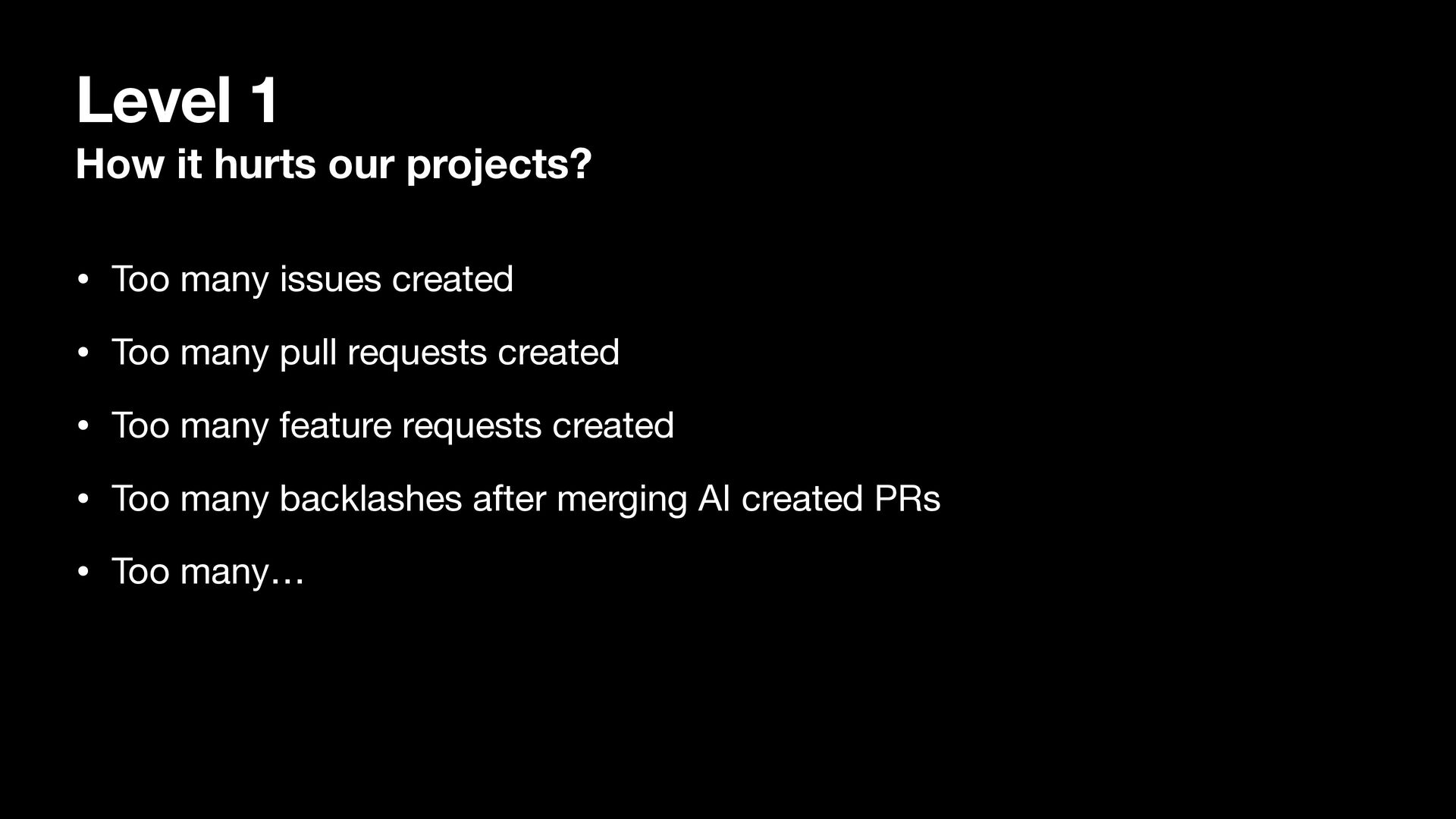 Level 1
How it hurts our projects?

• Too many issues created

• Too many pull requests created

• Too many feature requests created

• Too many backlashes after merging AI created PRs

• Too many…